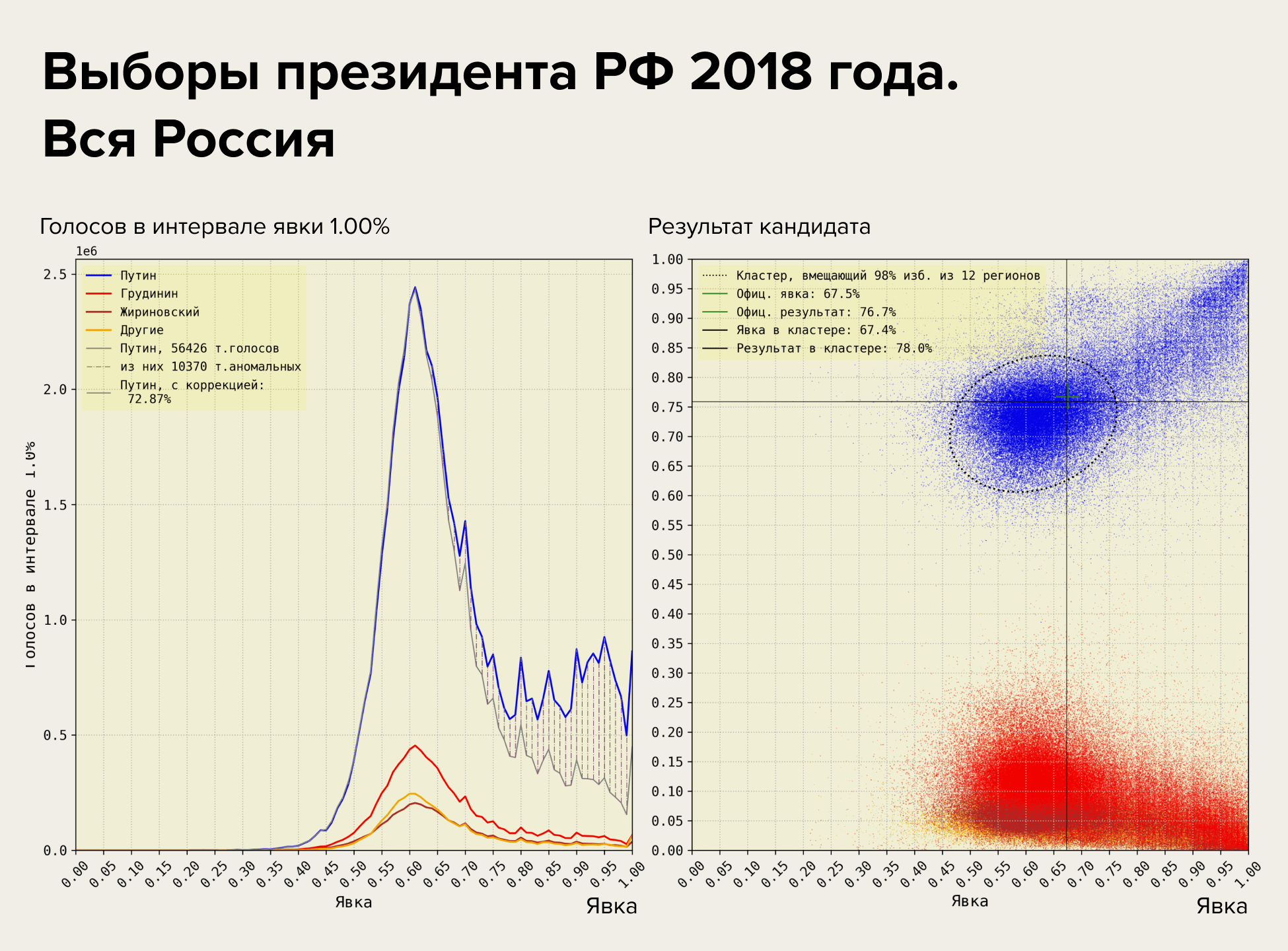 Выборы президента РФ 2018 года.
Вся Россия

Голосов в интервале явки 1.00%

1e6

Путин
Грудинин
Жириновский
Другие
Путин, 56426 т.голосов
из них 10370 т.аномальных
Путин, с коррекцией: 72.87%

Голосов в интервале 1.0%

2.5
2.0
1.5
1.0
0.5
0.0

0.00 0.05 0.10 0.15 0.20 0.25 0.30 0.35 0.40 0.45 0.50 0.55 0.60 0.65 0.70 0.75 0.80 0.85 0.90 0.95 1.00

Явка

Явка

Результат кандидата

Кластер, вмещающий 98% изб. из 12 регионов
Офиц. явка: 67.5%
Офиц. результат: 76.7%
Явка в кластере: 67.4%
Результат в кластере: 78.0%

1.00
0.95
0.90
0.85
0.80
0.75
0.70
0.65
0.60
0.55
0.50
0.45
0.40
0.35
0.30
0.25
0.20
0.15
0.10
0.05
0.00

0.00 0.05 0.10 0.15 0.20 0.25 0.30 0.35 0.40 0.45 0.50 0.55 0.60 0.65 0.70 0.75 0.80 0.85 0.90 0.95 1.00

Явка

Явка